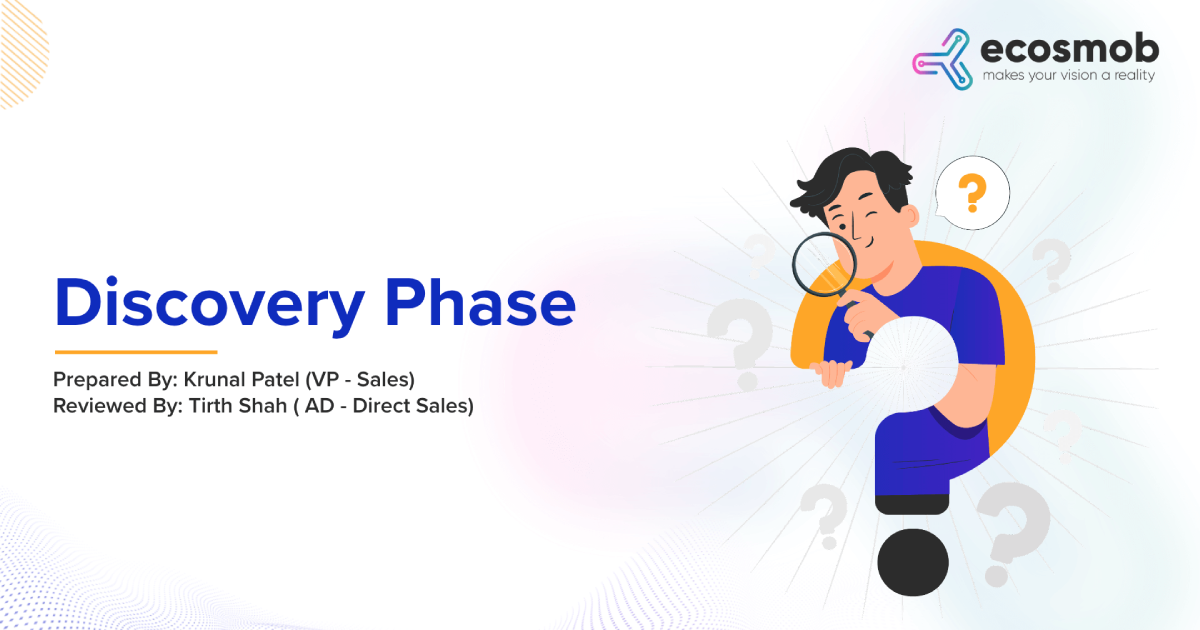 ecosmob
makes your vision a reality

Discovery Phase

Prepared By: Krunal Patel (VP - Sales)
Reviewed By: Tirth Shah ( AD - Direct Sales)

?